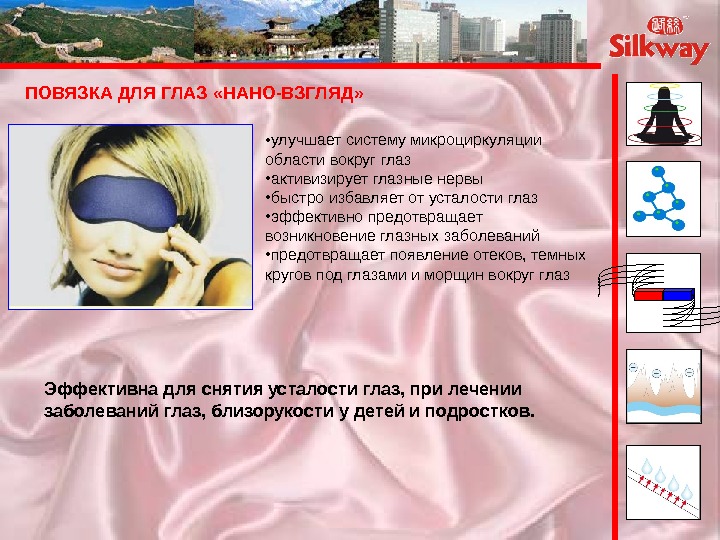 Silkway

ПОВЯЗКА ДЛЯ ГЛАЗ «НАНО-ВЗГЛЯД»

•улучшает систему микроциркуляции области вокруг глаз
•активизирует глазные нервы
•быстро избавляет от усталости глаз
•эффективно предотвращает возникновение глазных заболеваний
•предотвращает появление отеков, темных кругов под глазами и морщин вокруг глаз

Эффективна для снятия усталости глаз, при лечении заболеваний глаз, близорукости у детей и подростков.